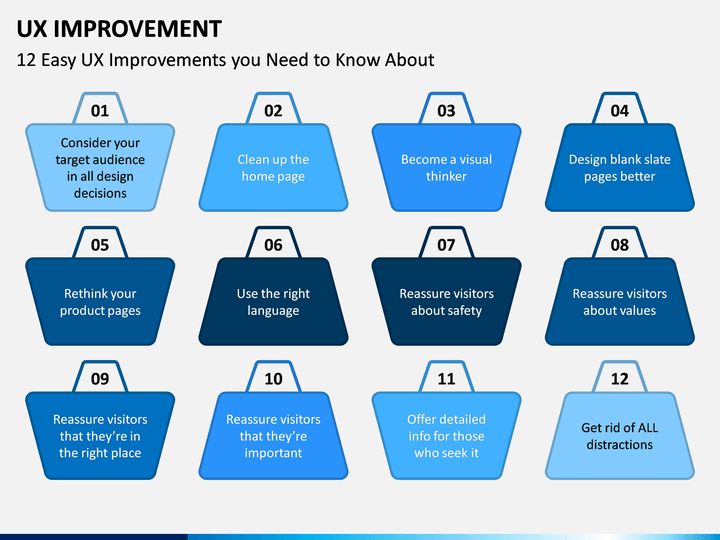 UX IMPROVEMENT

12 Easy UX Improvements you Need to Know About

01
Consider your target audience in all design decisions

02
Clean up the home page

03
Become a visual thinker

04
Design blank slate pages better

05
Rethink your product pages

06
Use the right language

07
Reassure visitors about safety

08
Reassure visitors about values

09
Reassure visitors that they're in the right place

10
Reassure visitors that they're important

11
Offer detailed info for those who seek it

12
Get rid of ALL distractions